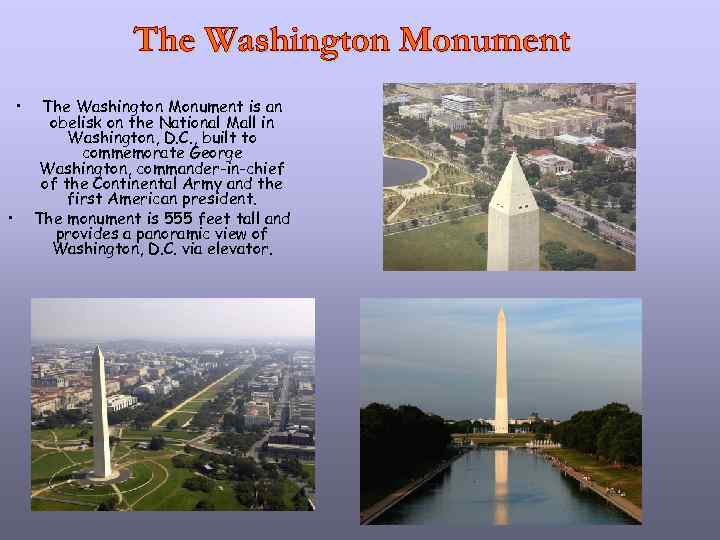 The Washington Monument

• The Washington Monument is an obelisk on the National Mall in Washington, D.C., built to commemorate George Washington, commander-in-chief of the Continental Army and the first American president.

• The monument is 555 feet tall and provides a panoramic view of Washington, D.C. via elevator.